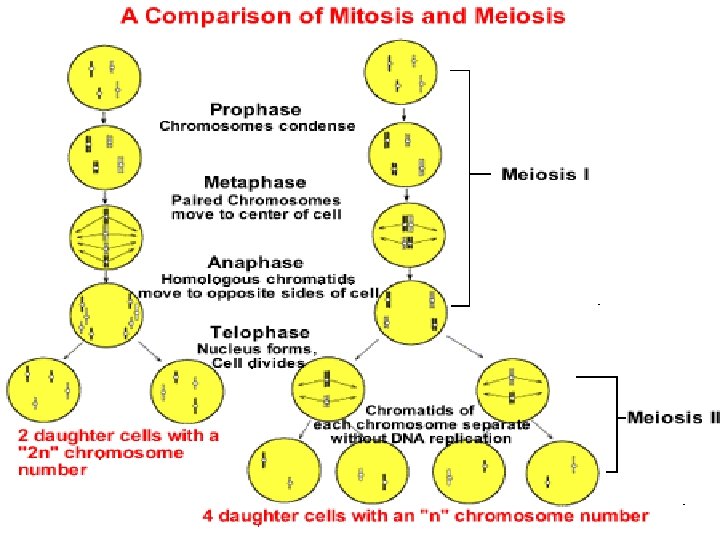 A Comparison of Mitosis and Meiosis

Prophase
Chromosomes condense

Metaphase
Paired Chromosomes move to center of cell

Anaphase
Homologous chromatids move to opposite sides of cell

Telophase
Nucleus forms, Cell divides

Meiosis I

Chromatids of each chromosome separate without DNA replication

Meiosis II

2 daughter cells with a "2n" chromosome number

4 daughter cells with an "n" chromosome number